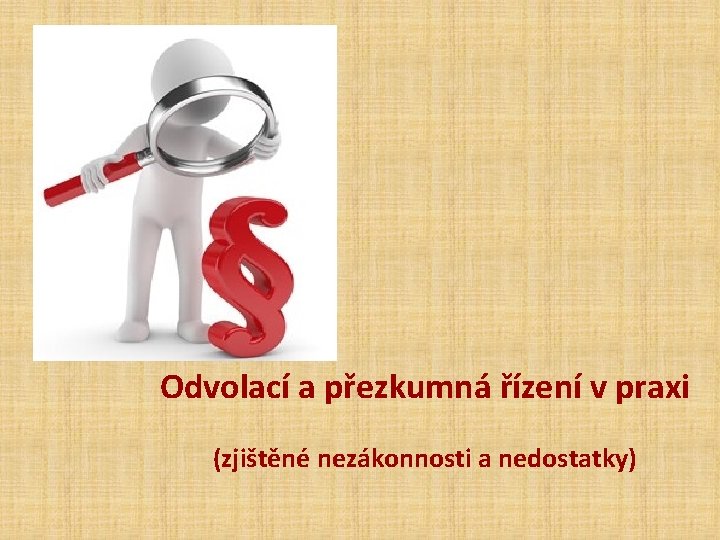 §

Odvolací a přezkumná řízení v praxi

(zjištěné nezákonnosti a nedostatky)